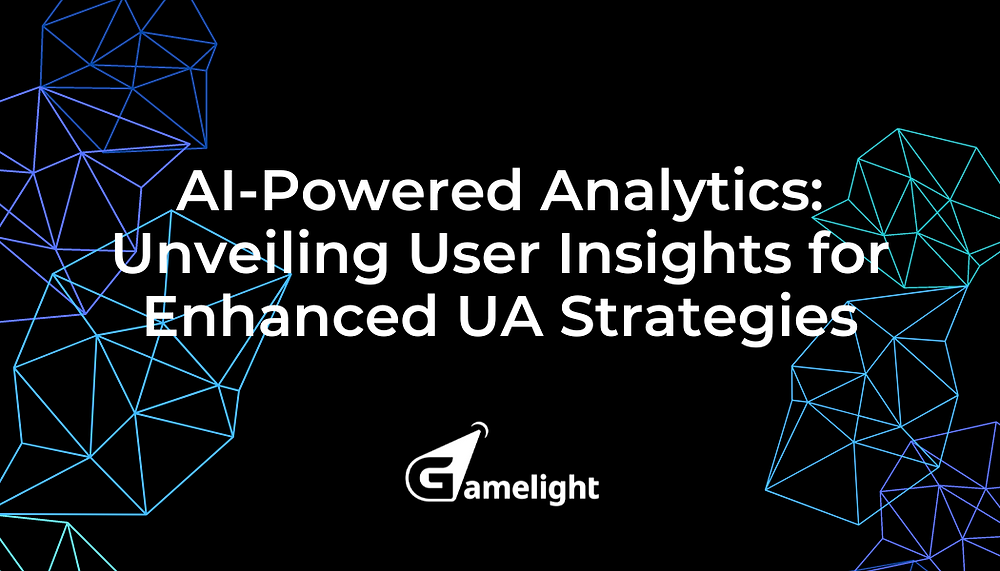 AI-Powered Analytics: Unveiling User Insights for Enhanced UA Strategies

Gamelight